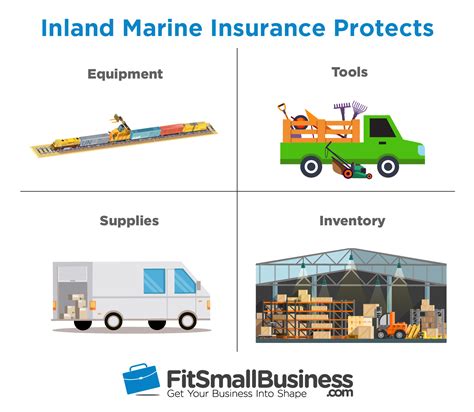 Inland Marine Insurance Protects

Equipment

Tools

Supplies

Inventory

FitSmallBusiness.com
Get Your Business Into Shape